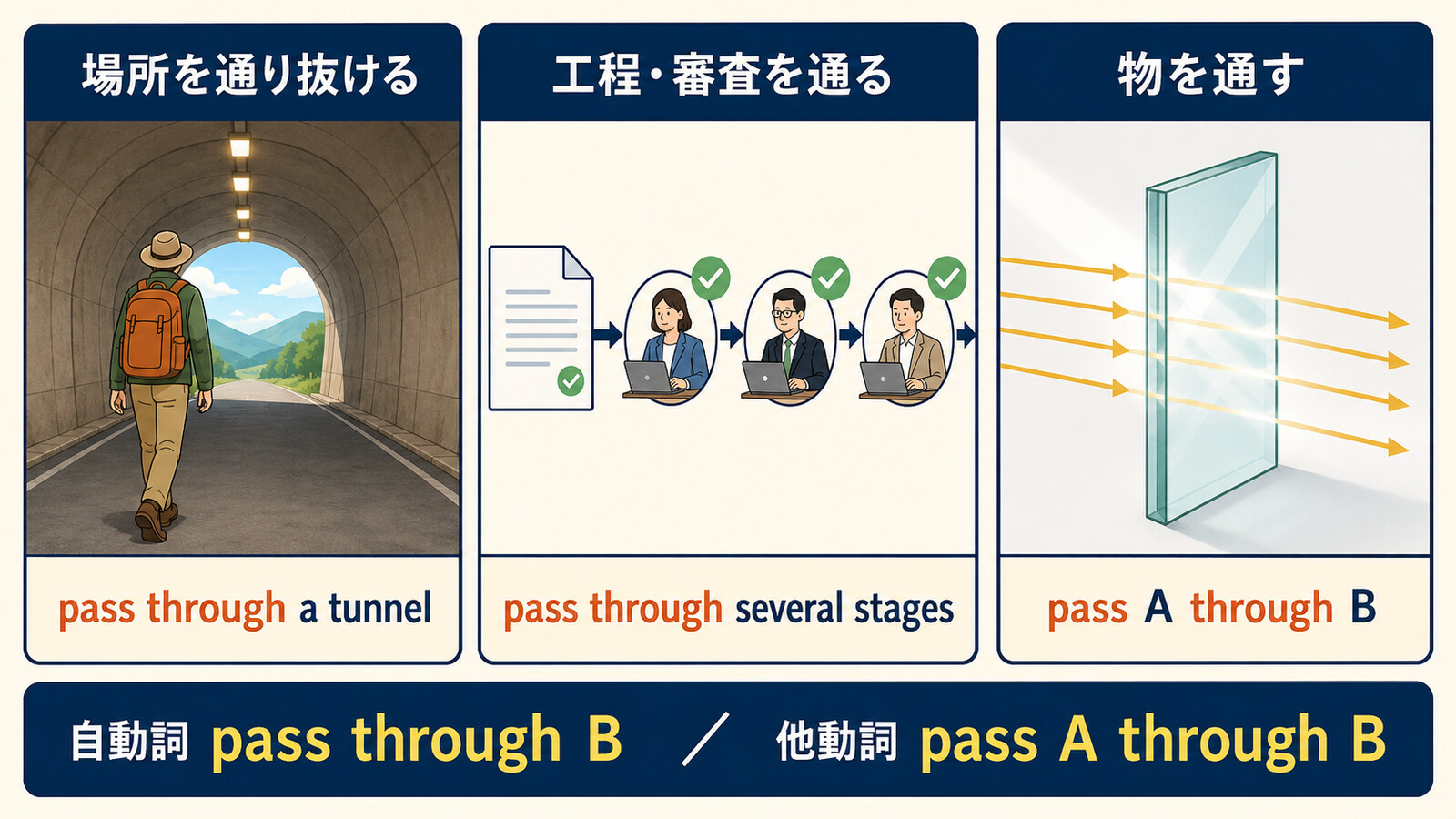 場所を通り抜ける

pass through a tunnel

工程・審査を通る

pass through several stages

物を通す

pass A through B

自動詞 pass through B ／ 他動詞 pass A through B